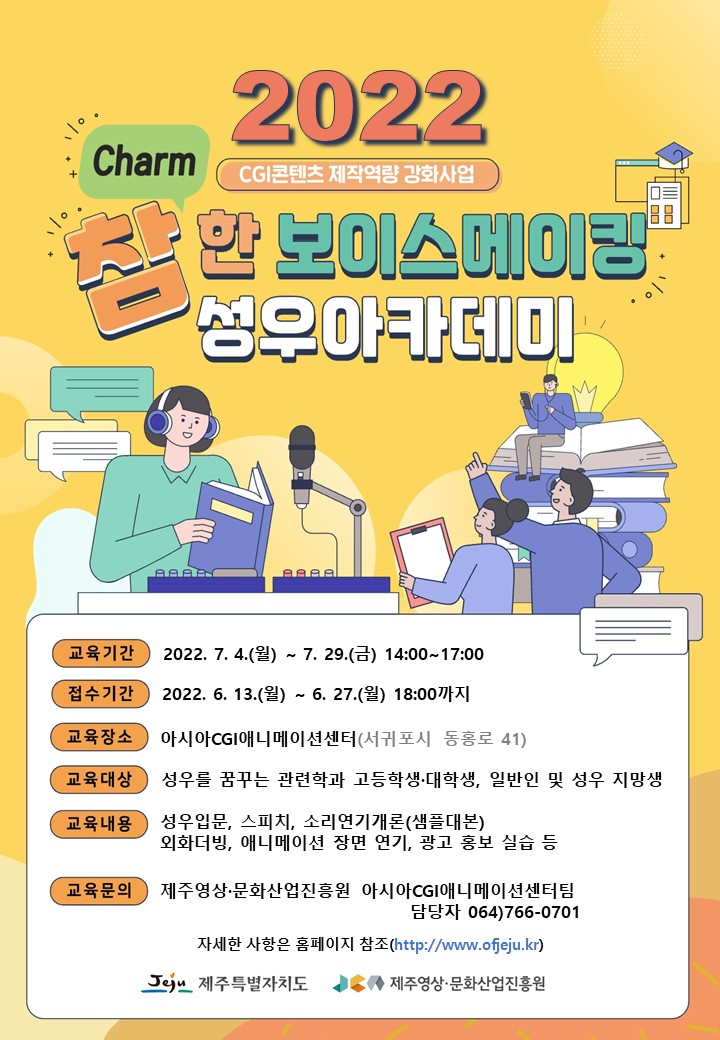 2022

Charm

CGI콘텐츠 제작역량 강화사업

참한 보이스메이킹 성우아카데미

교육기간 2022. 7. 4.(월) ~ 7. 29.(금) 14:00~17:00

접수기간 2022. 6. 13.(월) ~ 6. 27.(월) 18:00까지

교육장소 아시아CGI애니메이션센터(서귀포시 동홍로 41)

교육대상 성우를 꿈꾸는 관련학과 고등학생·대학생, 일반인 및 성우 지망생

교육내용 성우입문, 스피치, 소리연기개론(샘플대본) 외화더빙, 애니메이션 장면 연기, 광고 홍보 실습 등

교육문의 제주영상·문화산업진흥원 아시아CGI애니메이션센터팀 담당자 064)766-0701

자세한 사항은 홈페이지 참조(http://www.ofjeju.kr)

Jeju 제주특별자치도 제주영상·문화산업진흥원